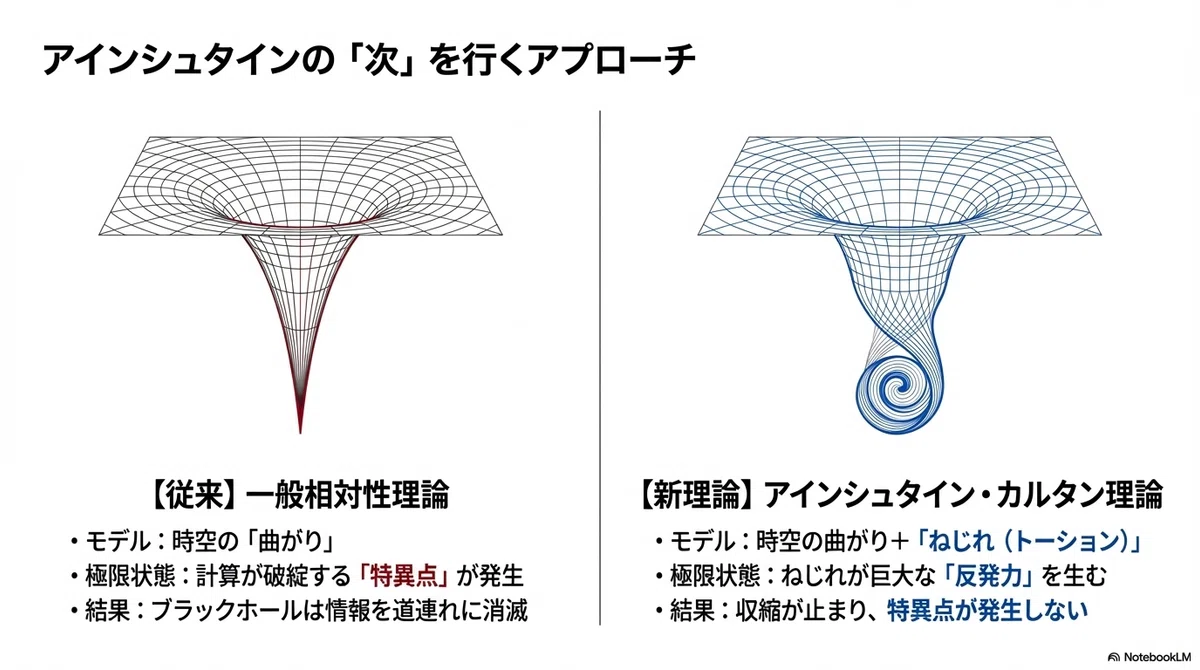 アインシュタインの「次」を行くアプローチ

【従来】一般相対性理論
• モデル：時空の「曲がり」
• 極限状態：計算が破綻する「特異点」が発生
• 結果：ブラックホールは情報を道連れに消滅

【新理論】アインシュタイン・カルタン理論
• モデル：時空の曲がり＋「ねじれ（トーション）」
• 極限状態：ねじれが巨大な「反発力」を生む
• 結果：収縮が止まり、特異点が発生しない

NotebookLM